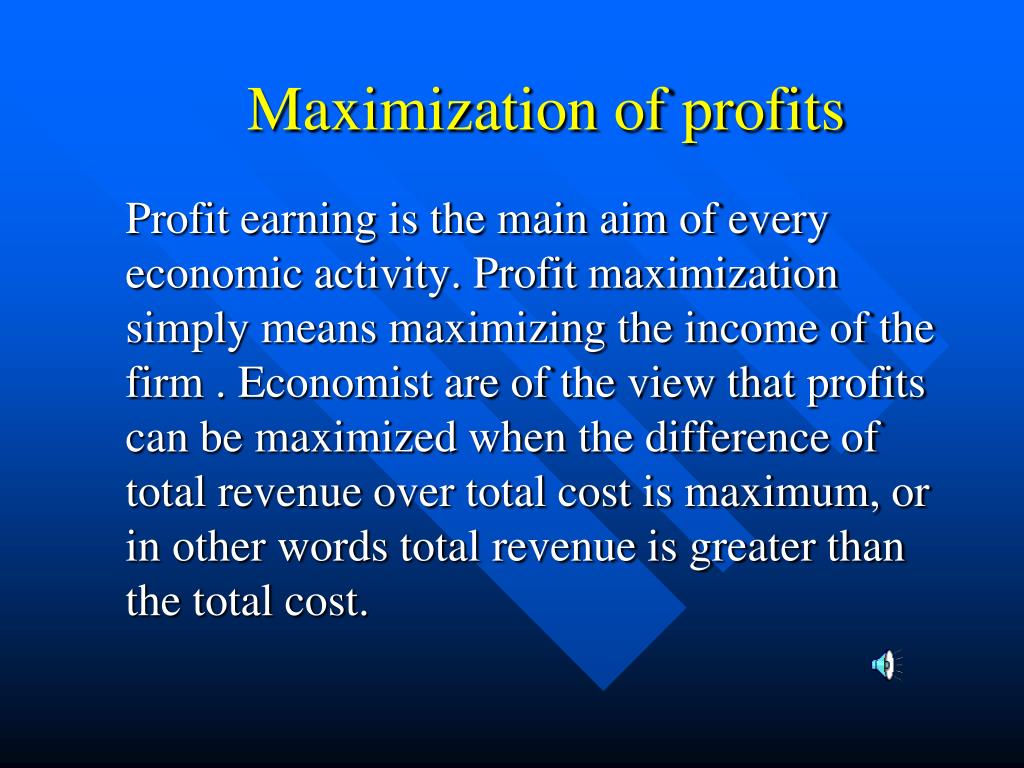 Maximization of profits

Profit earning is the main aim of every economic activity. Profit maximization simply means maximizing the income of the firm . Economist are of the view that profits can be maximized when the difference of total revenue over total cost is maximum, or in other words total revenue is greater than the total cost.